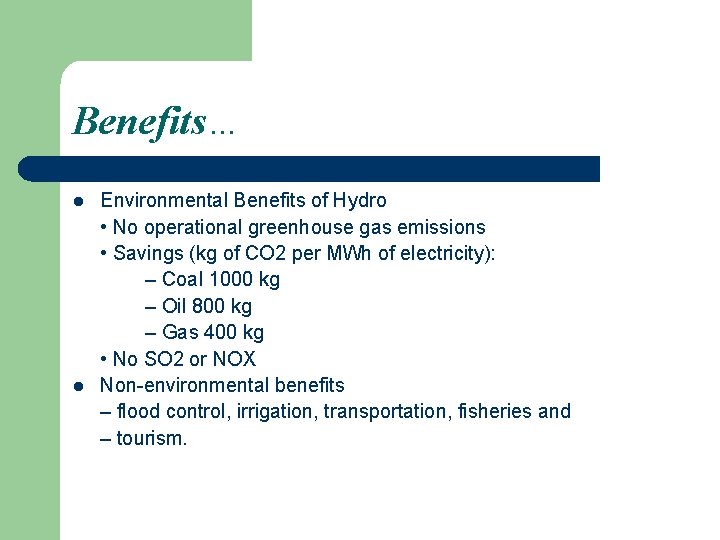 Benefits…

• Environmental Benefits of Hydro
• No operational greenhouse gas emissions
• Savings (kg of CO2 per MWh of electricity):
– Coal 1000 kg
– Oil 800 kg
– Gas 400 kg
• No SO2 or NOX
• Non-environmental benefits
– flood control, irrigation, transportation, fisheries and
– tourism.